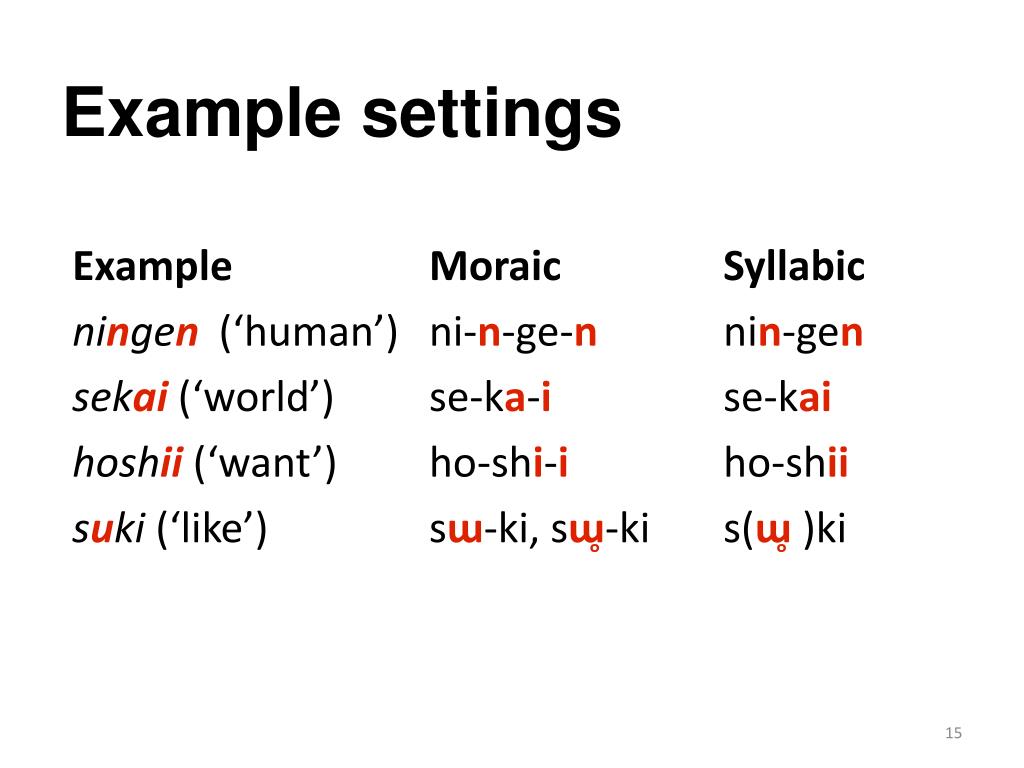 Example settings

| Example | Moraic | Syllabic |
|---|---|---|
| ningen (‘human’) | ni-n-ge-n | nin-gen |
| sekai (‘world’) | se-ka-i | se-kai |
| hoshii (‘want’) | ho-shi-i | ho-shii |
| suki (‘like’) | sɯ-ki, sɯ̥-ki | s(ɯ̥ )ki |

15